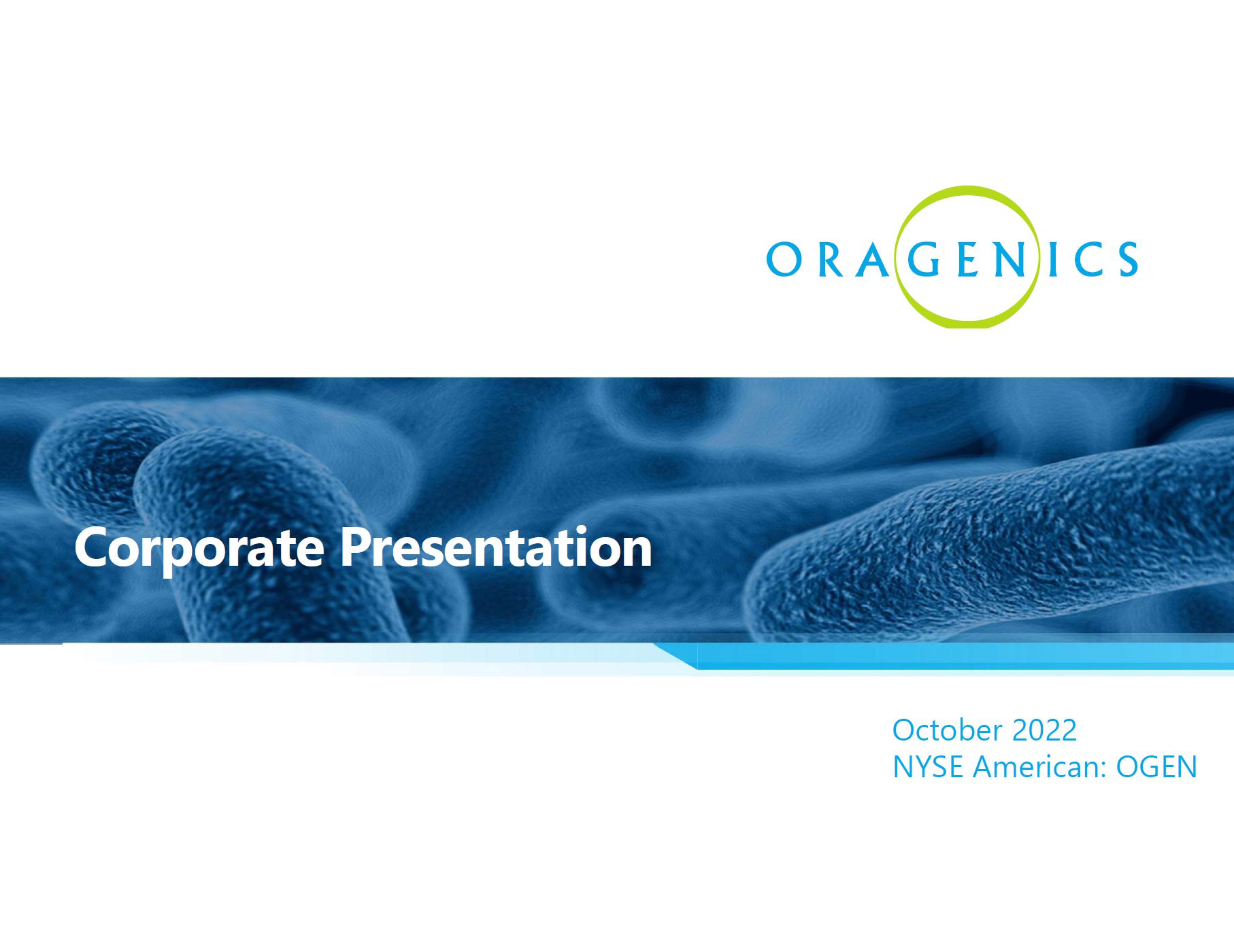 ORAGENICS

Corporate Presentation

October 2022
NYSE American: OGEN